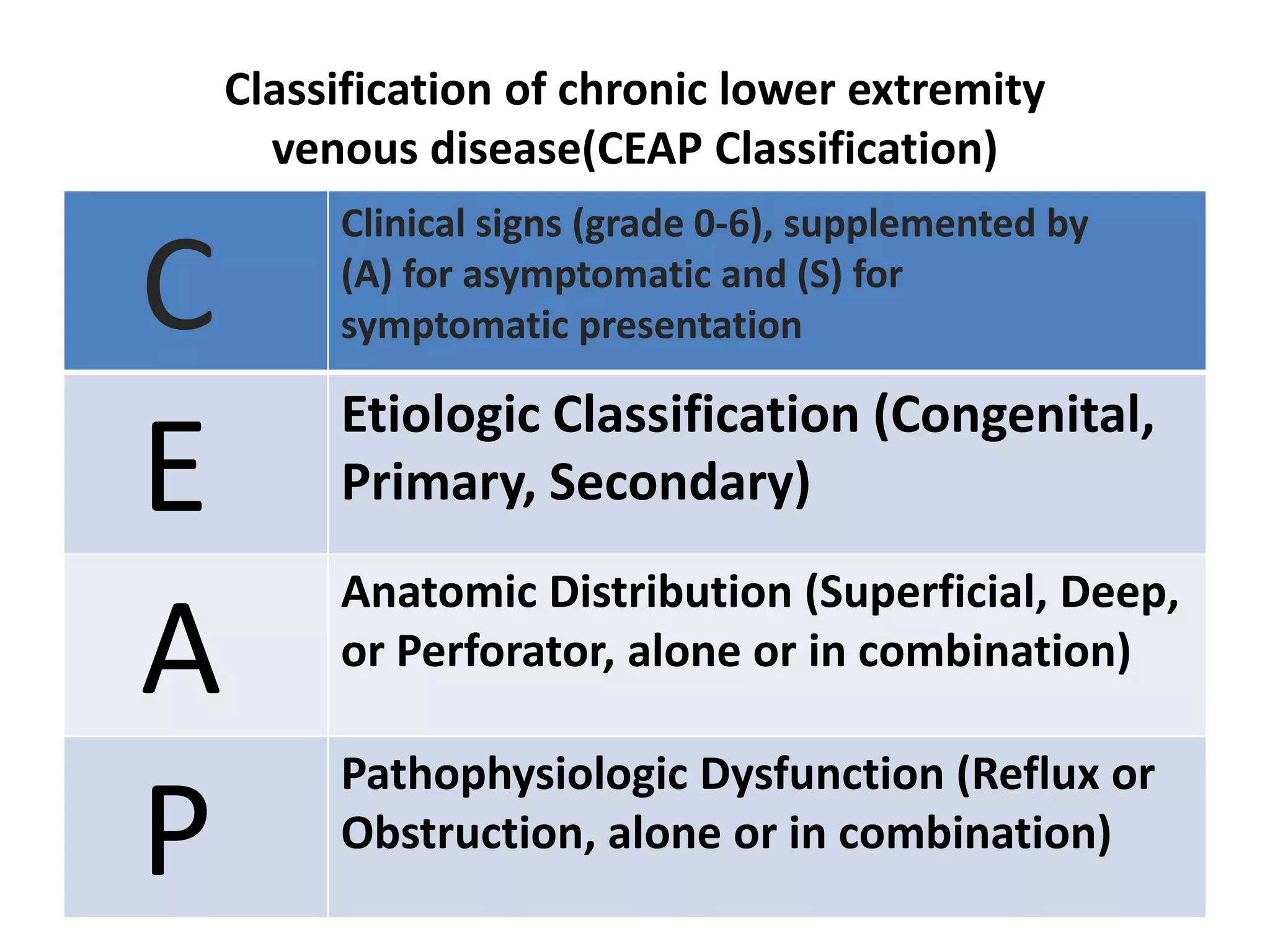 Classification of chronic lower extremity venous disease(CEAP Classification)

| C | Clinical signs (grade 0-6), supplemented by (A) for asymptomatic and (S) for symptomatic presentation |
|---|---|
| E | Etiologic Classification (Congenital, Primary, Secondary) |
| A | Anatomic Distribution (Superficial, Deep, or Perforator, alone or in combination) |
| P | Pathophysiologic Dysfunction (Reflux or Obstruction, alone or in combination) |